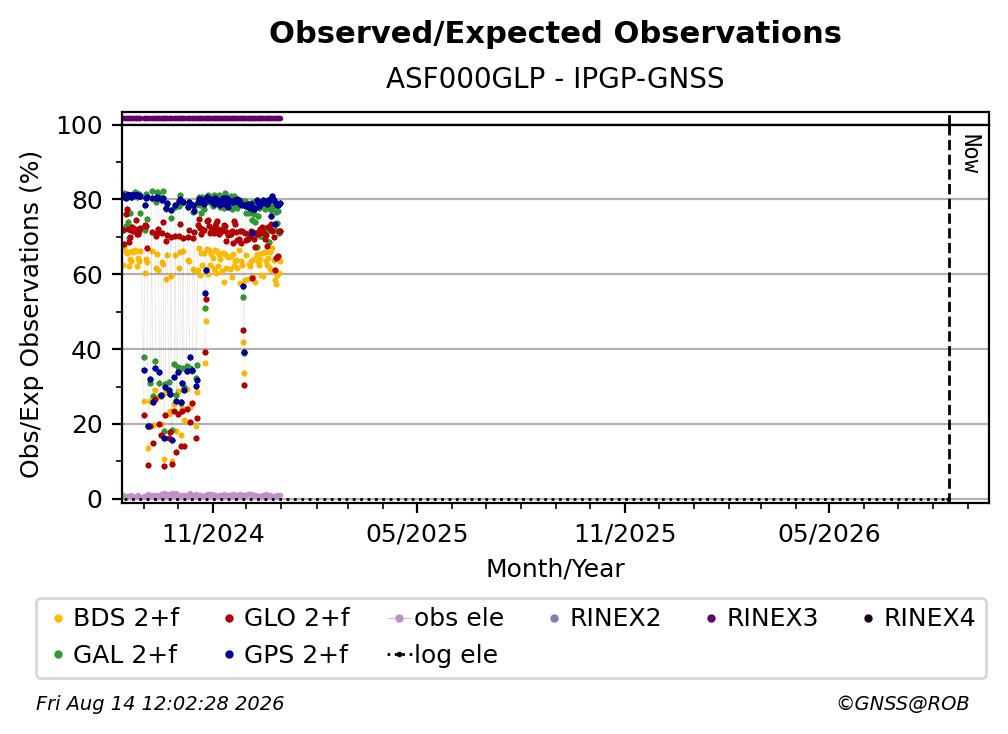 Observed/Expected Observations

ASF000GLP - IPGP-GNSS

Obs/Exp Observations (%)

100
80
60
40
20
0

Now

11/2024
05/2025
11/2025
05/2026

Month/Year

BDS 2+f
GLO 2+f
obs ele
RINEX2
RINEX3
RINEX4
GAL 2+f
GPS 2+f
log ele

Fri Aug 14 12:02:28 2026

©GNSS@ROB